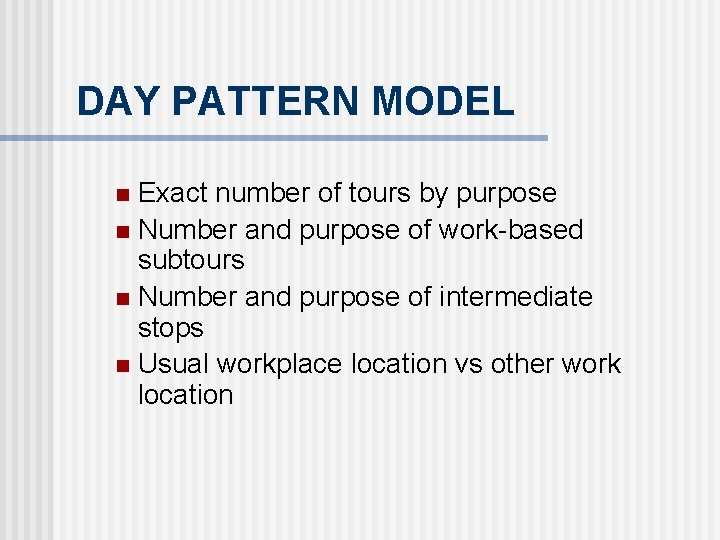 DAY PATTERN MODEL

- Exact number of tours by purpose
- Number and purpose of work-based subtours
- Number and purpose of intermediate stops
- Usual workplace location vs other work location